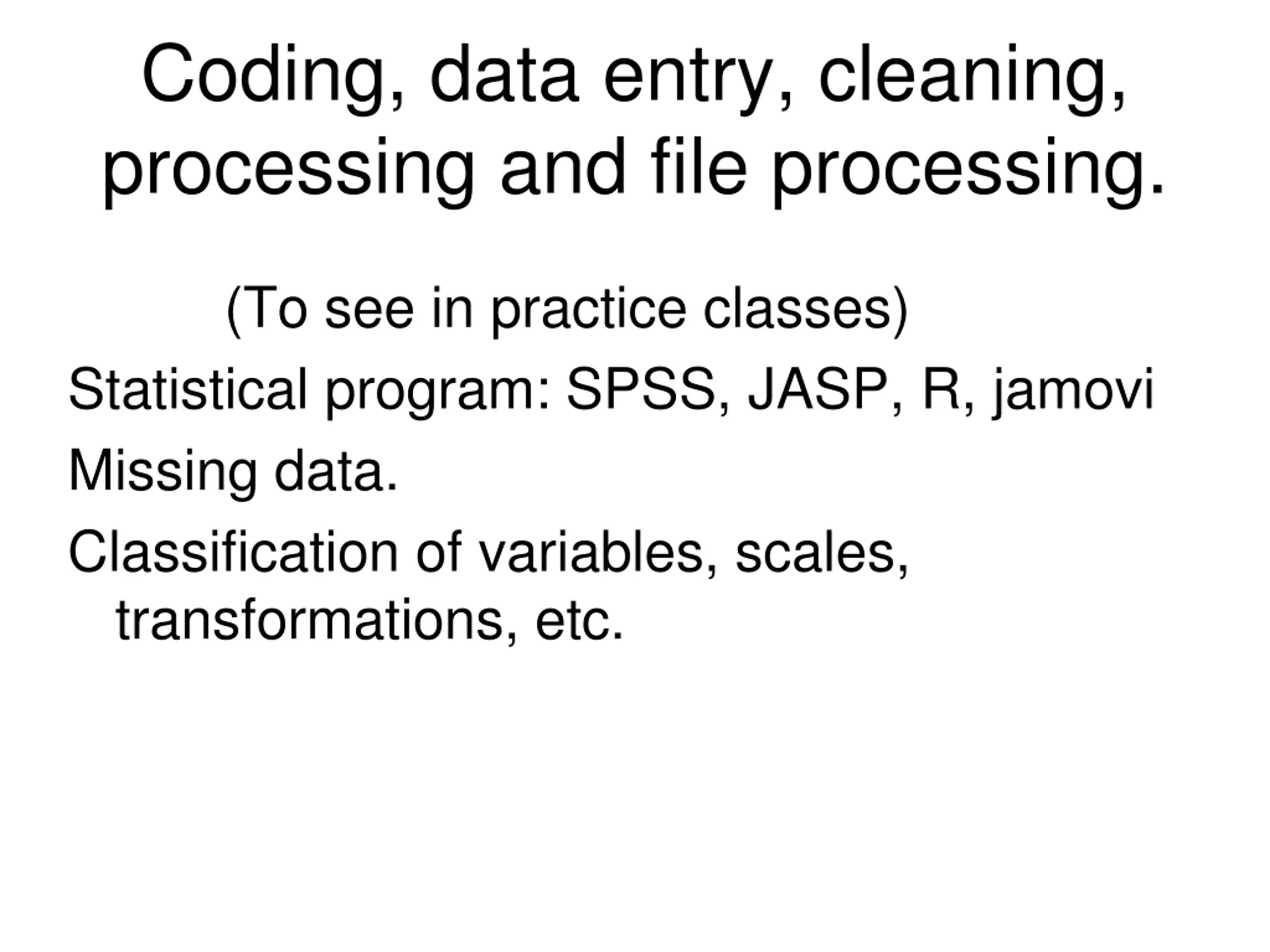 Coding, data entry, cleaning, processing and file processing.

(To see in practice classes)

Statistical program: SPSS, JASP, R, jamovi

Missing data.

Classification of variables, scales, transformations, etc.